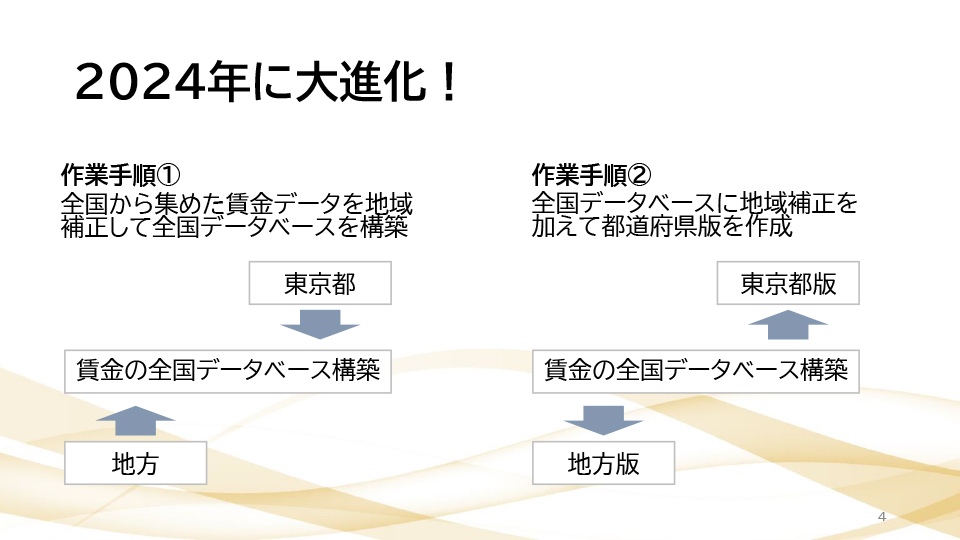 2024年に大進化！

作業手順①
全国から集めた賃金データを地域補正して全国データベースを構築

東京都

賃金の全国データベース構築

地方

作業手順②
全国データベースに地域補正を加えて都道府県版を作成

東京都版

賃金の全国データベース構築

地方版

4